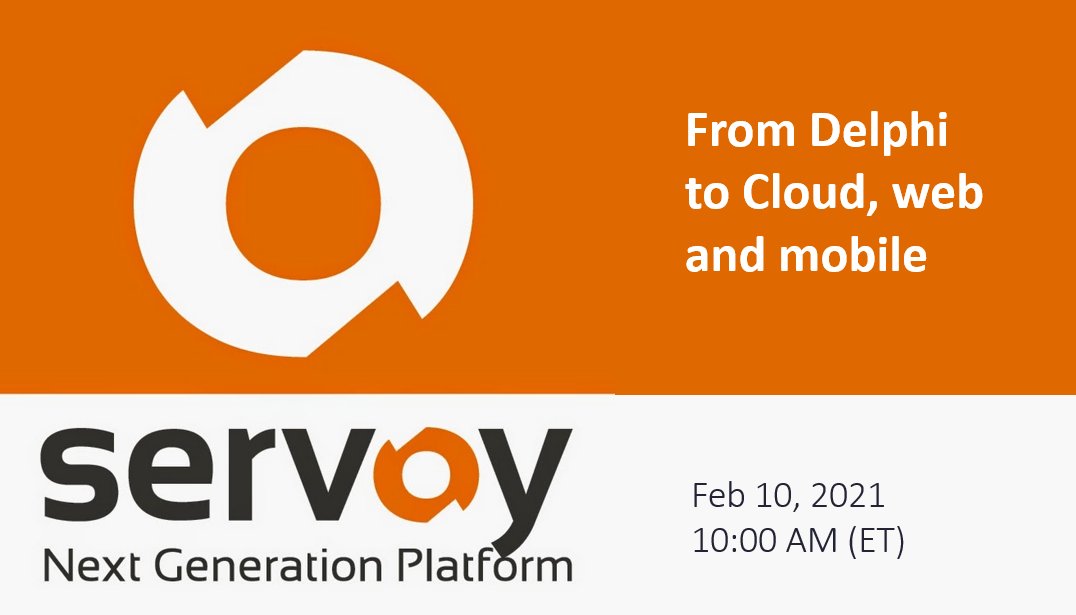 From Delphi to Cloud, web and mobile

servoy
Next Generation Platform

Feb 10, 2021
10:00 AM (ET)